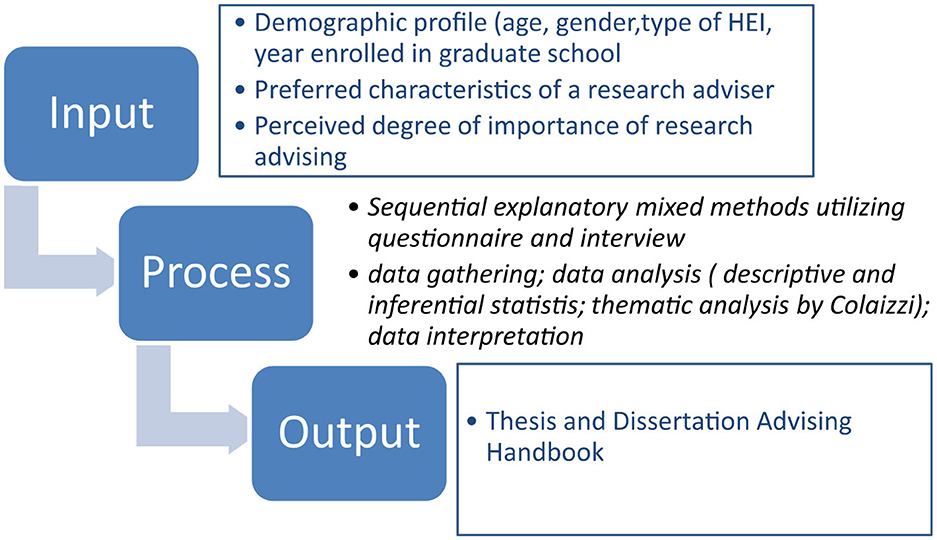 Input

• Demographic profile (age, gender,type of HEI, year enrolled in graduate school
• Preferred characteristics of a research adviser
• Perceived degree of importance of research advising

Process

• Sequential explanatory mixed methods utilizing questionnaire and interview
• data gathering; data analysis ( descriptive and inferential statistis; thematic analysis by Colaizzi); data interpretation

Output

• Thesis and Dissertation Advising Handbook